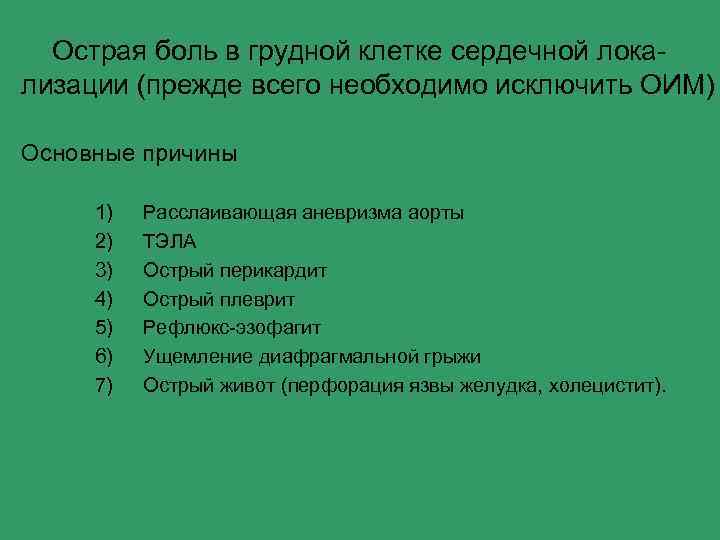 Острая боль в грудной клетке сердечной локализации (прежде всего необходимо исключить ОИМ)

Основные причины

1) Расслаивающая аневризма аорты
2) ТЭЛА
3) Острый перикардит
4) Острый плеврит
5) Рефлюкс-эзофагит
6) Ущемление диафрагмальной грыжи
7) Острый живот (перфорация язвы желудка, холецистит).